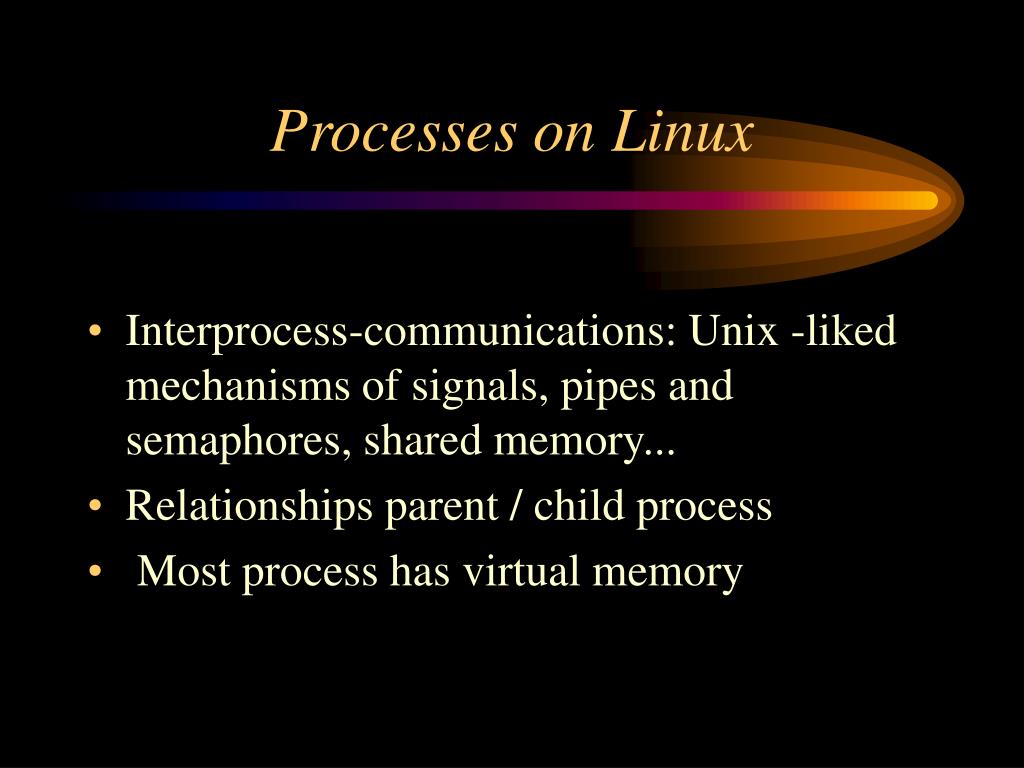 Processes on Linux

• Interprocess-communications: Unix -liked mechanisms of signals, pipes and semaphores, shared memory...
• Relationships parent / child process
• Most process has virtual memory